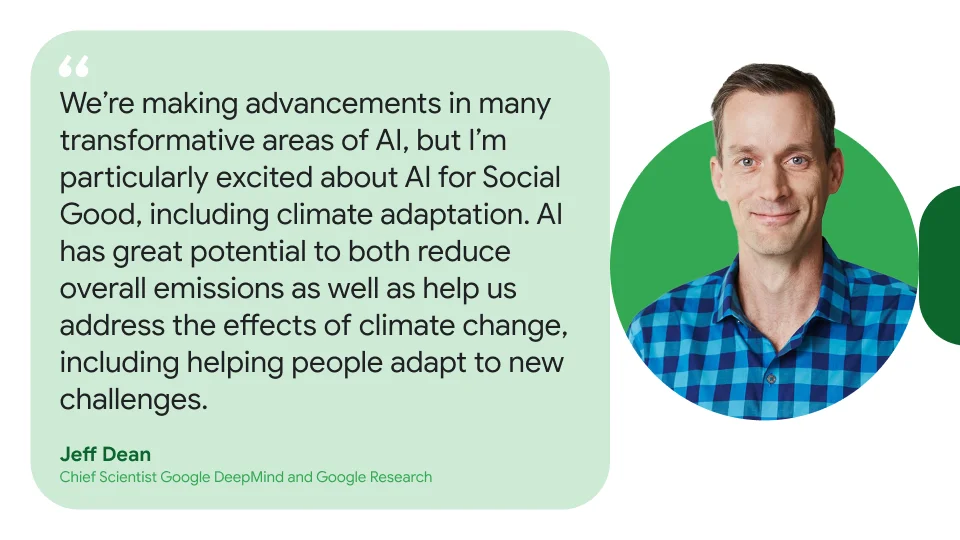 “

We’re making advancements in many transformative areas of AI, but I’m particularly excited about AI for Social Good, including climate adaptation. AI has great potential to both reduce overall emissions as well as help us address the effects of climate change, including helping people adapt to new challenges.

Jeff Dean
Chief Scientist Google DeepMind and Google Research